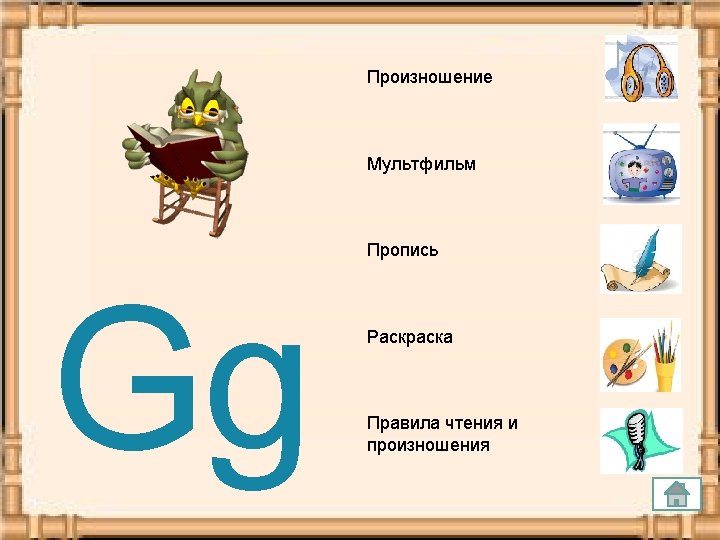 Gg

Произношение

Мультфильм

Пропись

Раскраска

Правила чтения и произношения